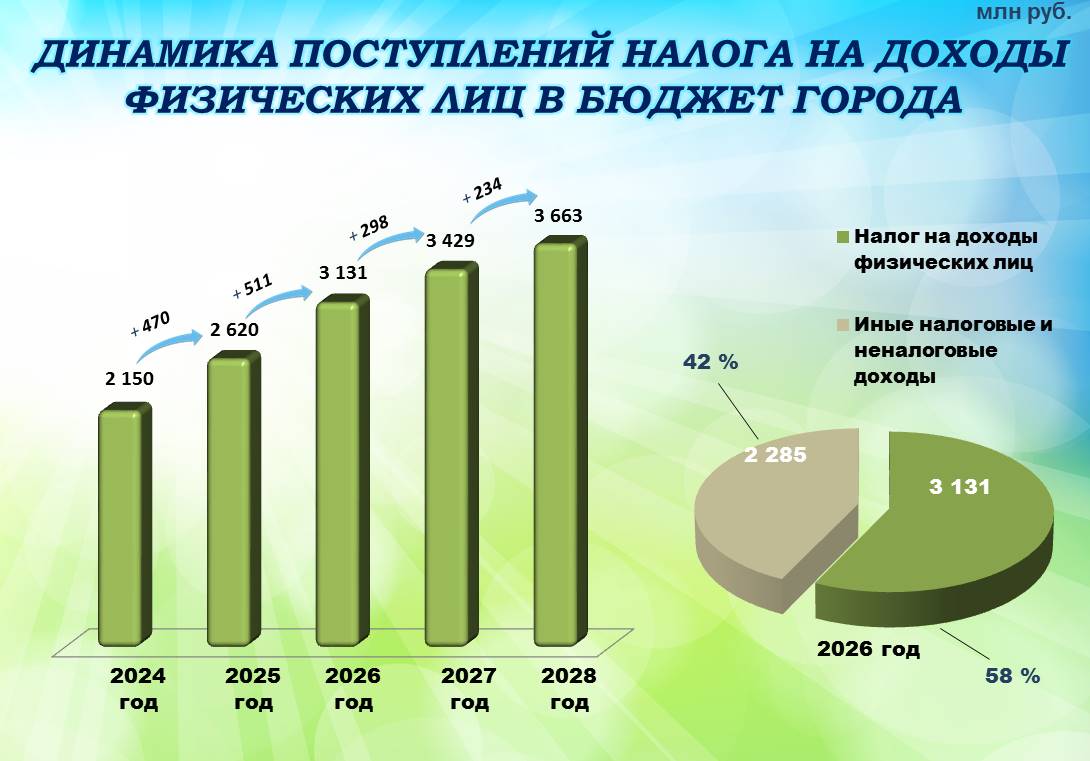 млн руб.

ДИНАМИКА ПОСТУПЛЕНИЙ НАЛОГА НА ДОХОДЫ ФИЗИЧЕСКИХ ЛИЦ В БЮДЖЕТ ГОРОДА

+ 470
+ 511
+ 298
+ 234

2 150
2 620
3 131
3 429
3 663

2024 год
2025 год
2026 год
2027 год
2028 год

Налог на доходы физических лиц

Иные налоговые и неналоговые доходы

42 %

2 285

3 131

2026 год

58 %